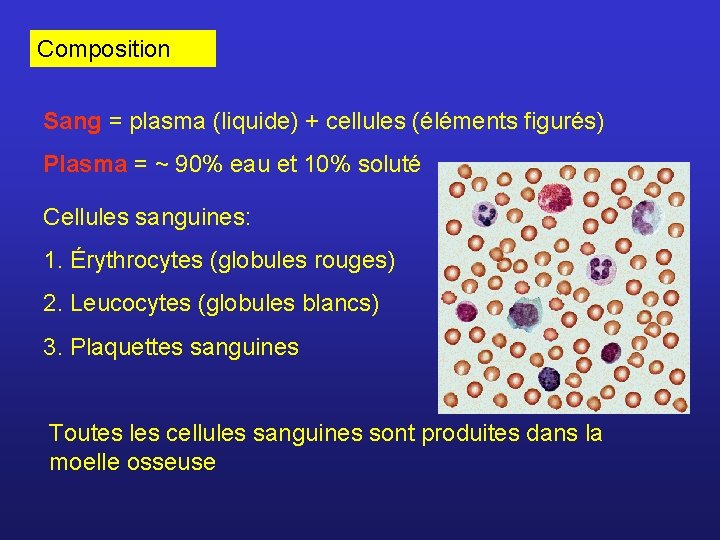 Composition

Sang = plasma (liquide) + cellules (éléments figurés)

Plasma = ~ 90% eau et 10% soluté

Cellules sanguines:

1. Érythrocytes (globules rouges)

2. Leucocytes (globules blancs)

3. Plaquettes sanguines

Toutes les cellules sanguines sont produites dans la moelle osseuse